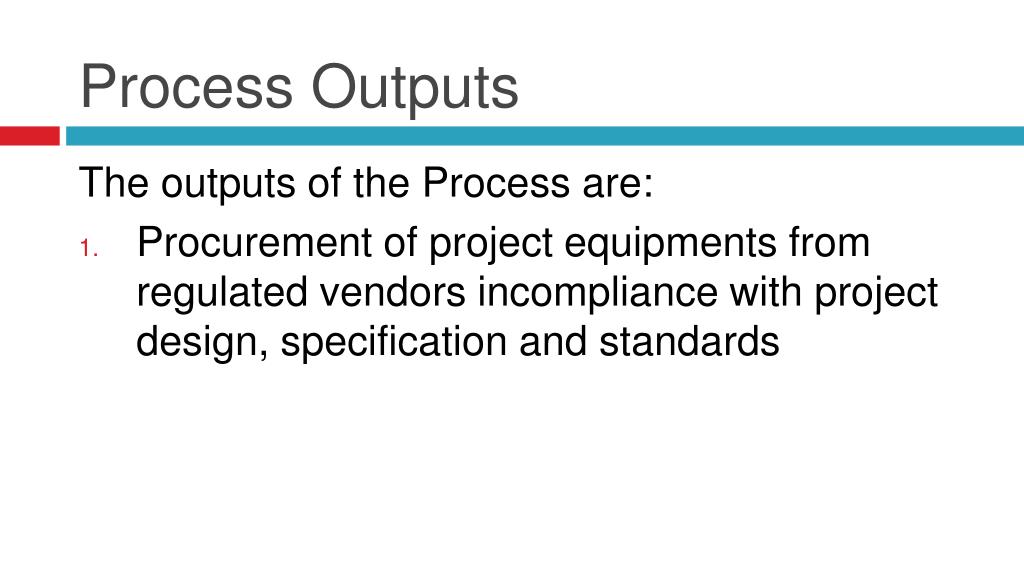 Process Outputs

The outputs of the Process are:

1. Procurement of project equipments from regulated vendors incompliance with project design, specification and standards